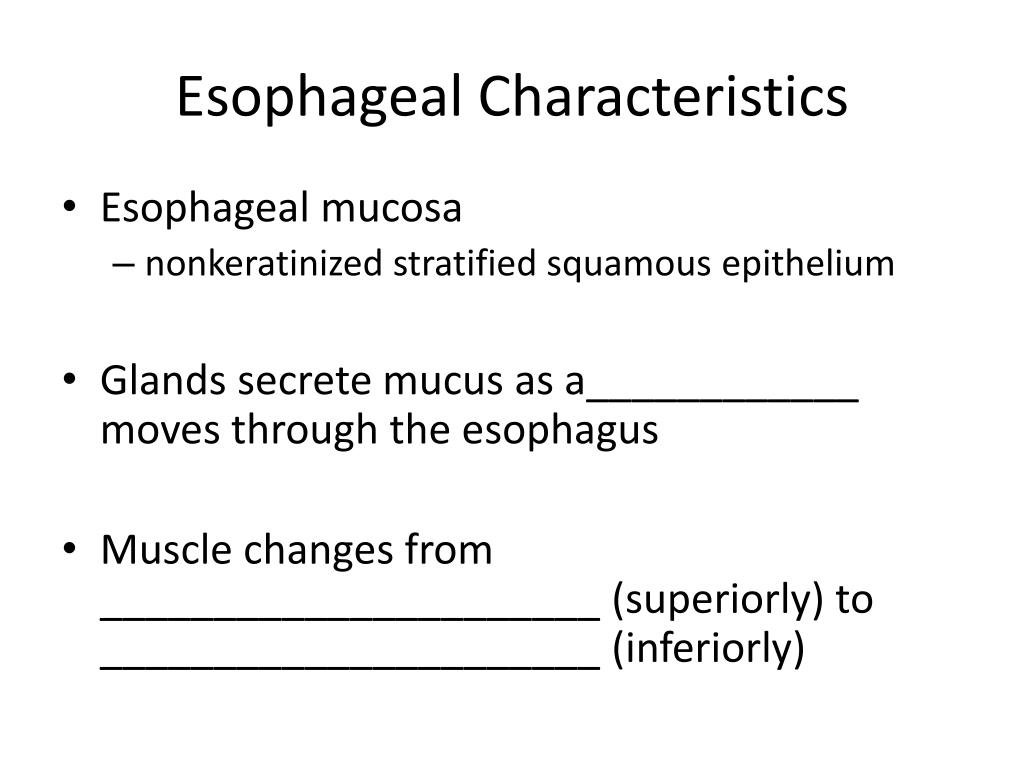 Esophageal Characteristics

• Esophageal mucosa
– nonkeratinized stratified squamous epithelium

• Glands secrete mucus as a____________ moves through the esophagus

• Muscle changes from ______________________ (superiorly) to ______________________ (inferiorly)